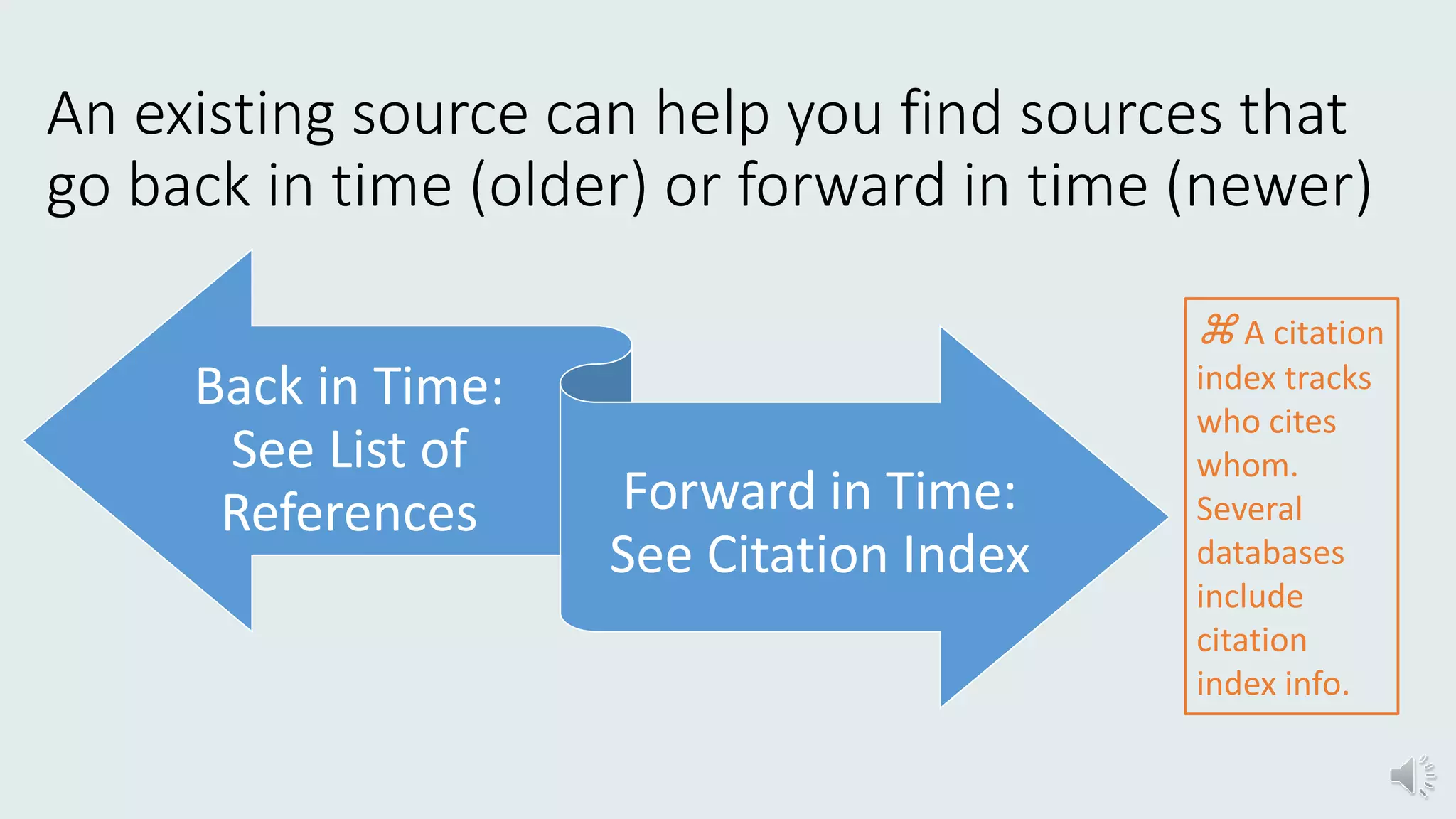 An existing source can help you find sources that go back in time (older) or forward in time (newer)

Back in Time: See List of References

Forward in Time: See Citation Index

⌘ A citation index tracks who cites whom. Several databases include citation index info.